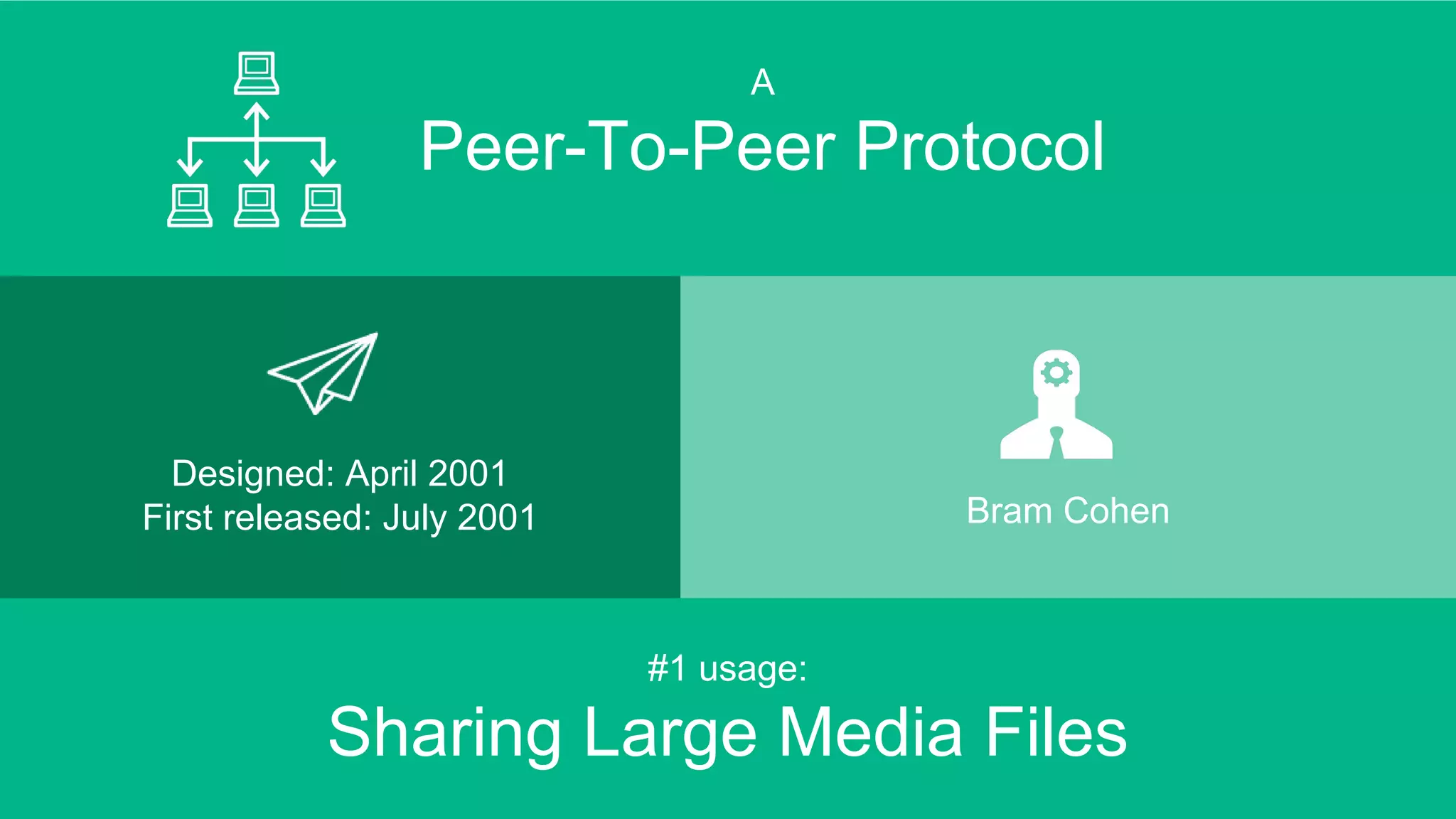 A
Peer-To-Peer Protocol

Designed: April 2001
First released: July 2001

Bram Cohen

#1 usage:
Sharing Large Media Files